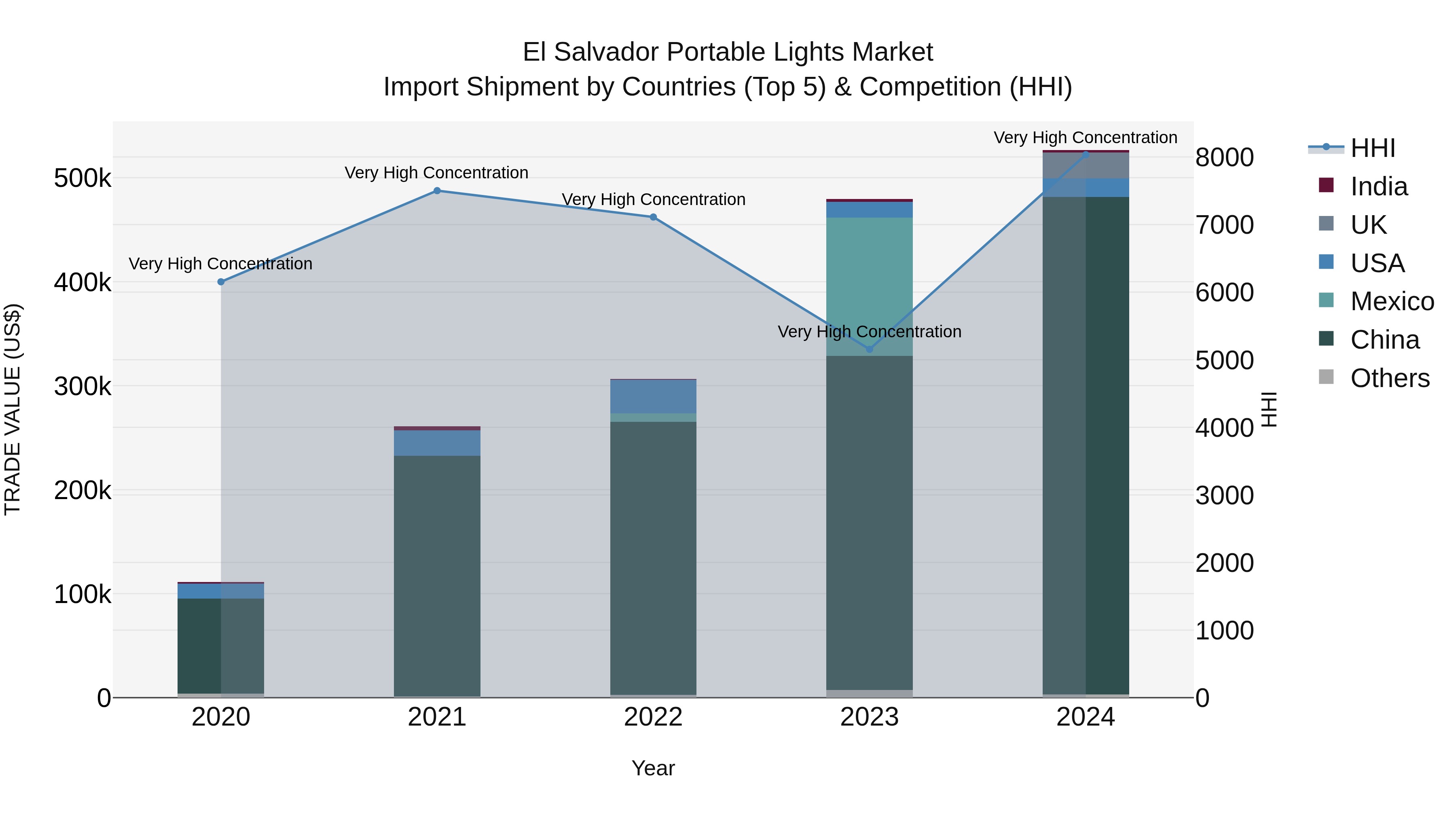 El Salvador Portable Lights Market
Import Shipment by Countries (Top 5) & Competition (HHI)

TRADE VALUE (US$)

500k
400k
300k
200k
100k
0

Very High Concentration
Very High Concentration
Very High Concentration
Very High Concentration
Very High Concentration

2020
2021
2022
2023
2024

Year

8000
7000
6000
5000
4000
3000
2000
1000
0

HHI

HHI
India
UK
USA
Mexico
China
Others